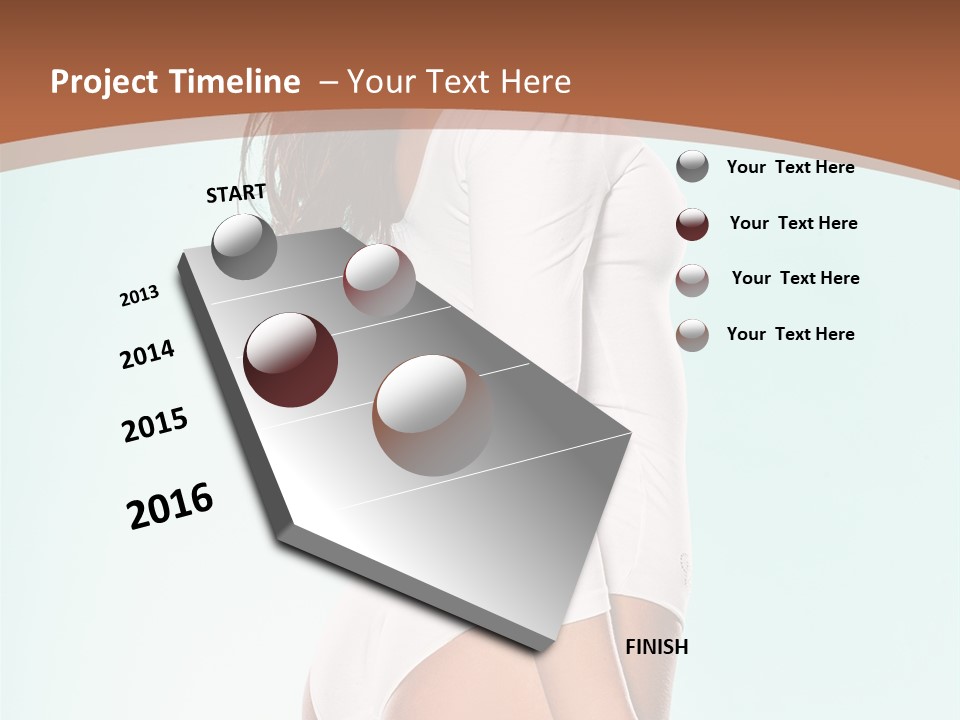 Project Timeline – Your Text Here

START

2013

2014

2015

2016

FINISH

Your Text Here

Your Text Here

Your Text Here

Your Text Here